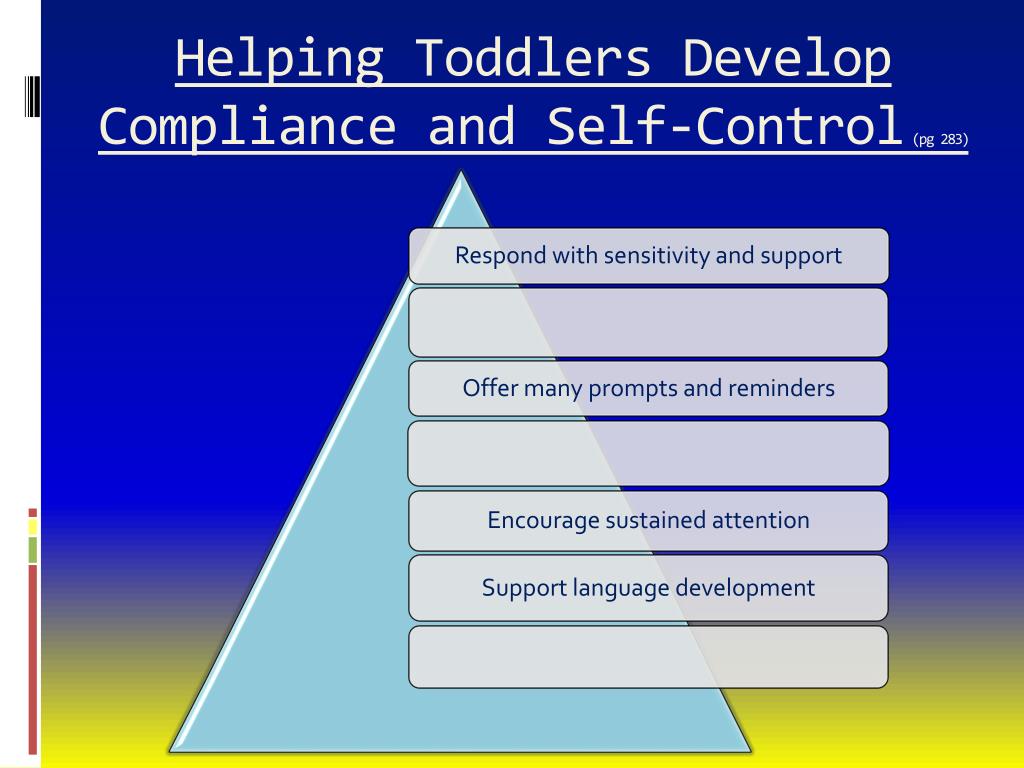 Helping Toddlers Develop Compliance and Self-Control (pg 283)

Respond with sensitivity and support

Offer many prompts and reminders

Encourage sustained attention

Support language development